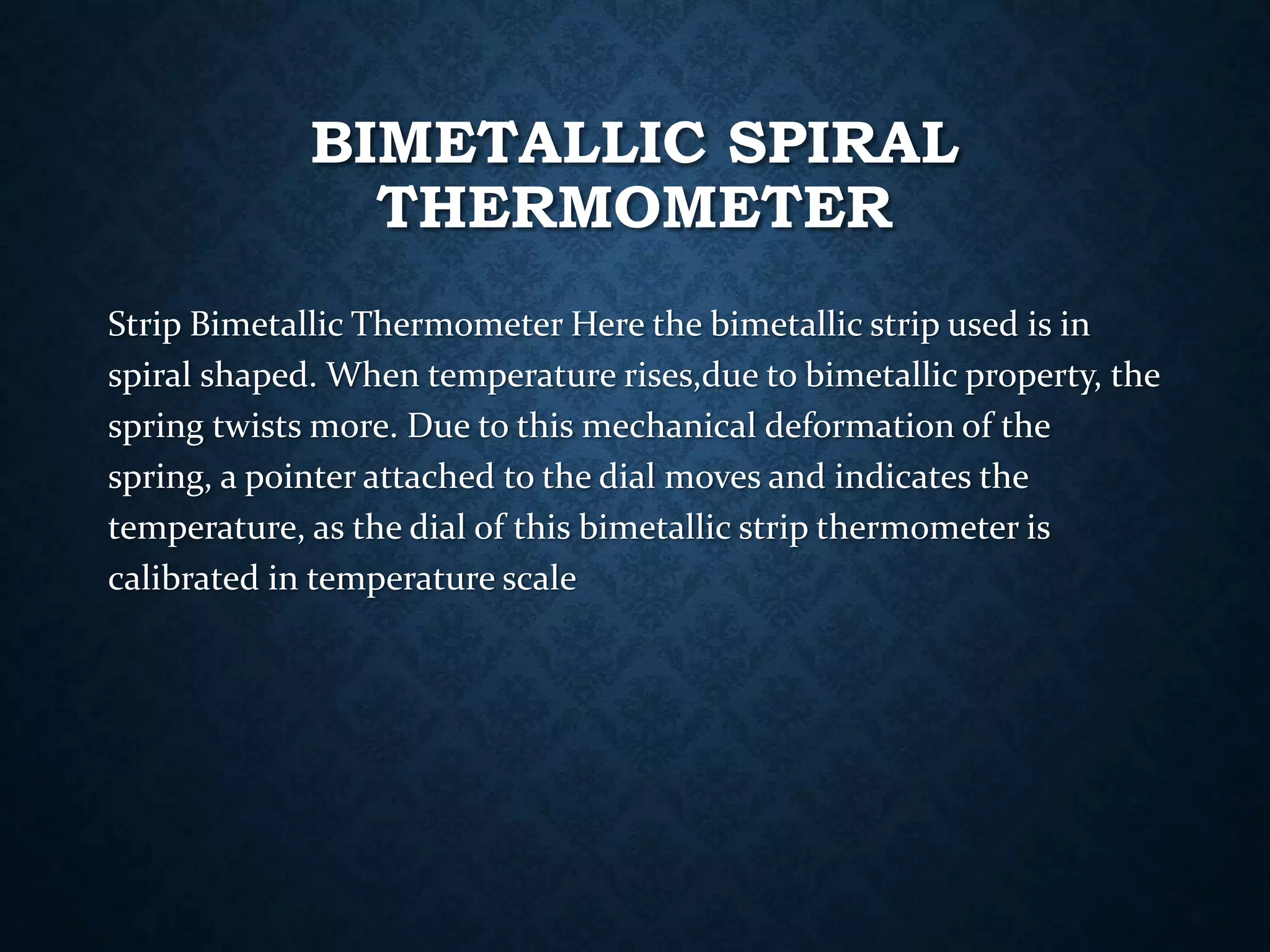 BIMETALLIC SPIRAL THERMOMETER

Strip Bimetallic Thermometer Here the bimetallic strip used is in spiral shaped. When temperature rises,due to bimetallic property, the spring twists more. Due to this mechanical deformation of the spring, a pointer attached to the dial moves and indicates the temperature, as the dial of this bimetallic strip thermometer is calibrated in temperature scale